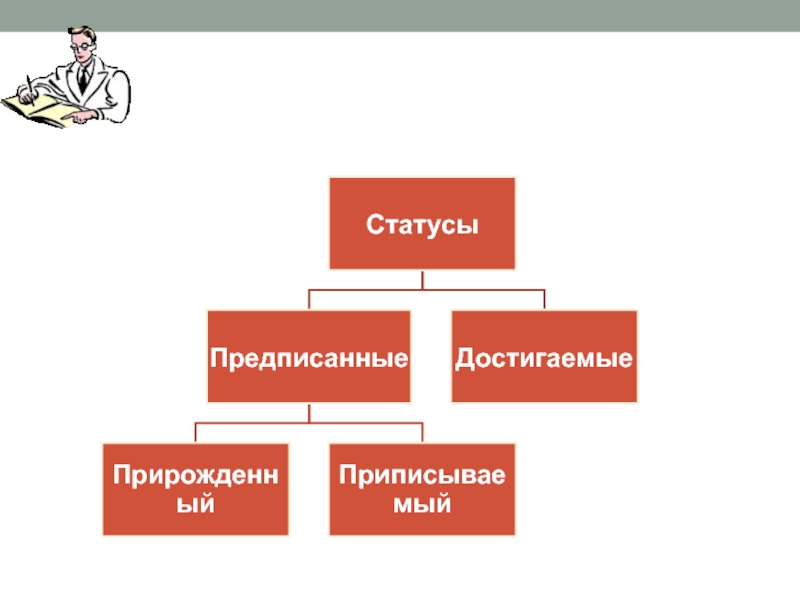 Статусы

Предписанные

Достигаемые

Прирожденный

Приписываемый